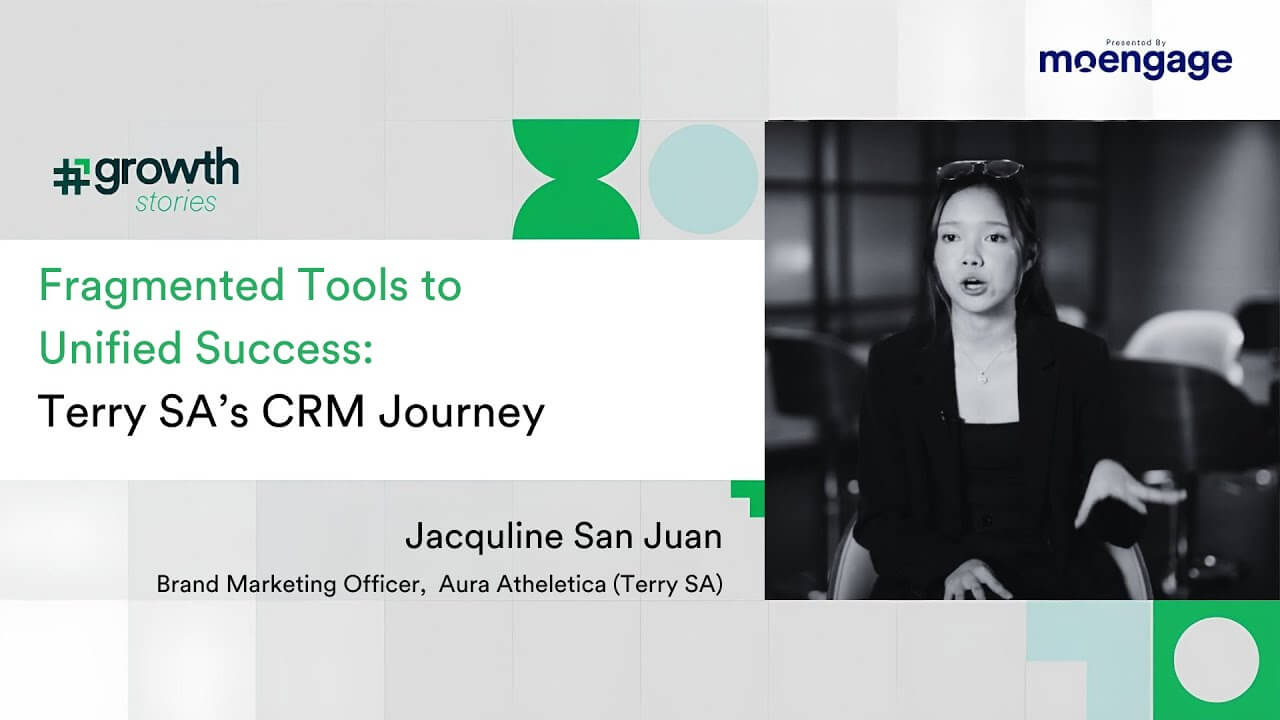 Presented By
moengage

#growth
stories

Fragmented Tools to Unified Success:
Terry SA's CRM Journey

Jacquline San Juan
Brand Marketing Officer, Aura Atheletica (Terry SA)